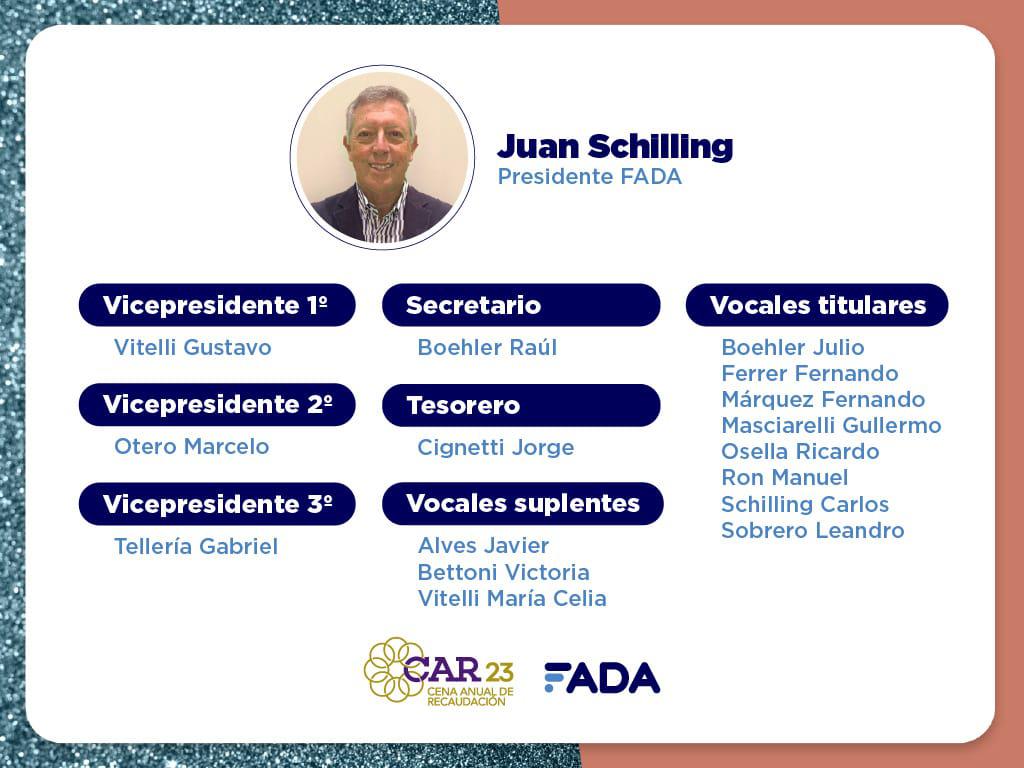 Juan Schilling
Presidente FADA

Vicepresidente 1º
Vitelli Gustavo

Vicepresidente 2º
Otero Marcelo

Vicepresidente 3º
Tellería Gabriel

Secretario
Boehler Raúl

Tesorero
Cignetti Jorge

Vocales suplentes
Alves Javier
Bettoni Victoria
Vitelli María Celia

Vocales titulares
Boehler Julio
Ferrer Fernando
Márquez Fernando
Masciarelli Gullermo
Osella Ricardo
Ron Manuel
Schilling Carlos
Sobrero Leandro

CAR 23
CENA ANUAL DE RECAUDACIÓN

FADA